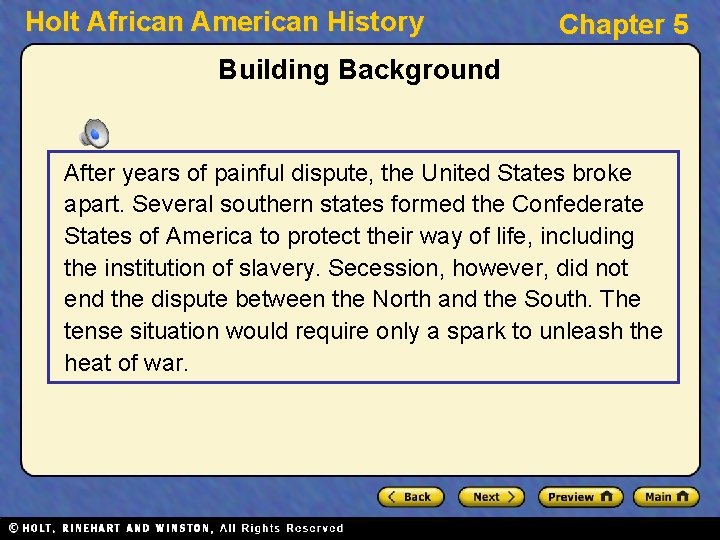 Holt African American History

Chapter 5

Building Background

After years of painful dispute, the United States broke apart. Several southern states formed the Confederate States of America to protect their way of life, including the institution of slavery. Secession, however, did not end the dispute between the North and the South. The tense situation would require only a spark to unleash the heat of war.

Back

Next

Preview

Main

© HOLT, RINEHART AND WINSTON, All Rights Reserved